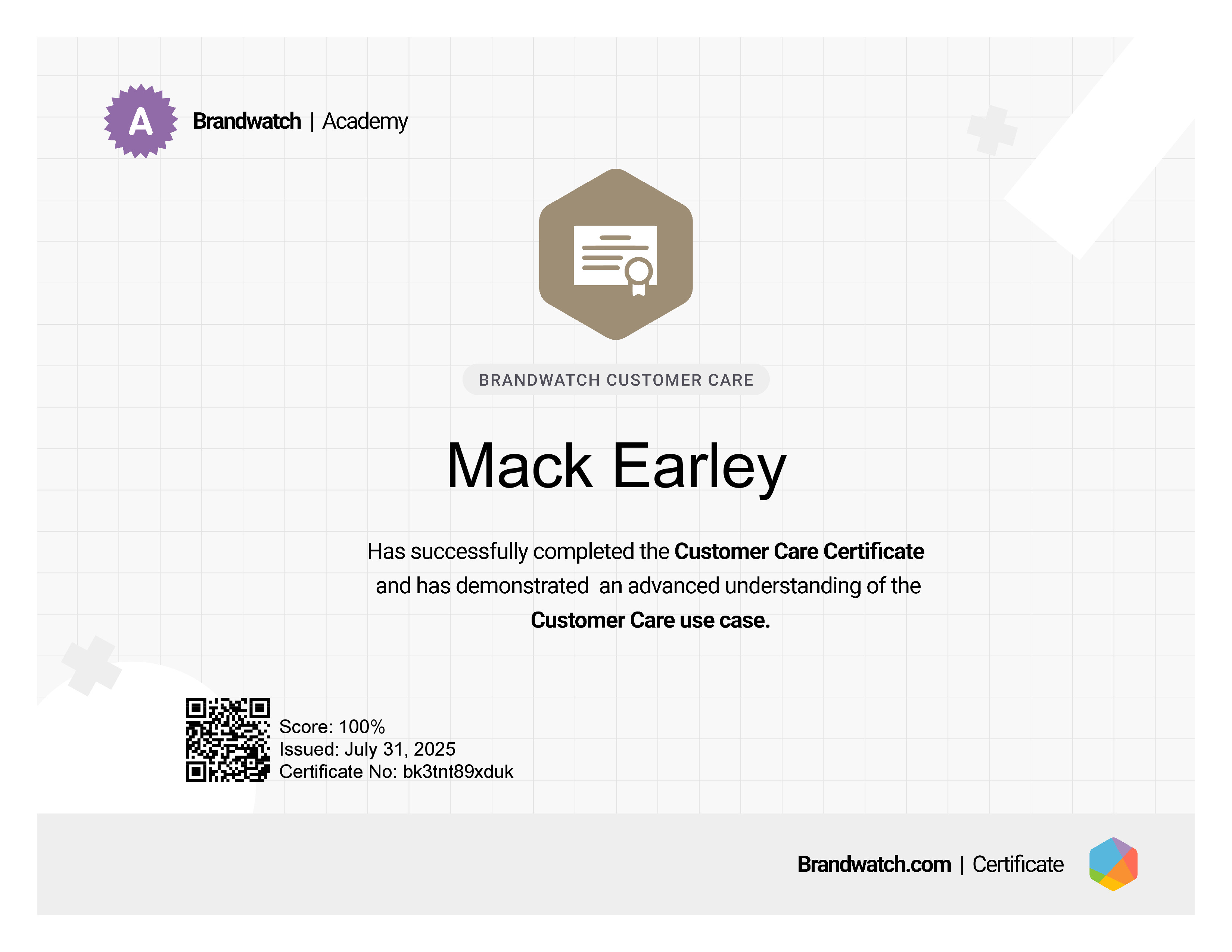 A

Brandwatch | Academy

BRANDWATCH CUSTOMER CARE

Mack Earley

Has successfully completed the Customer Care Certificate and has demonstrated an advanced understanding of the Customer Care use case.

Score: 100%
Issued: July 31, 2025
Certificate No: bk3tnt89xduk

Brandwatch.com | Certificate